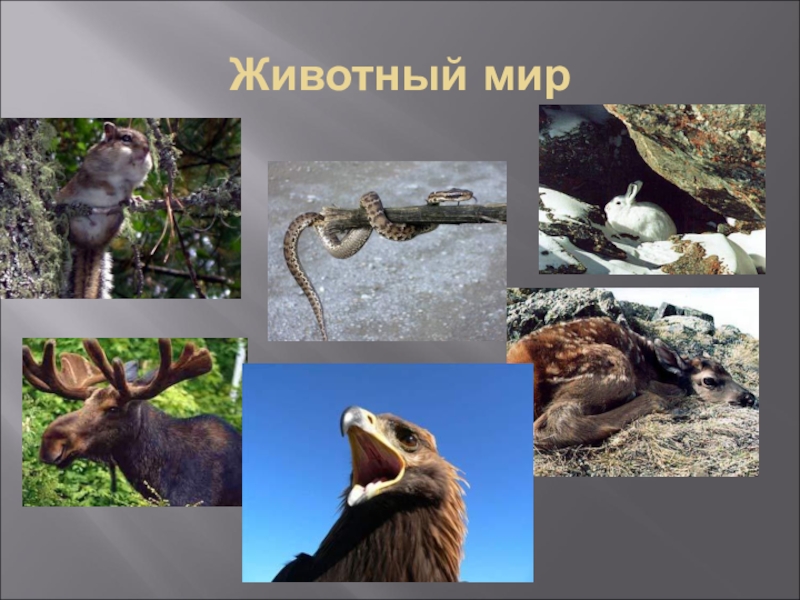 Животный мир